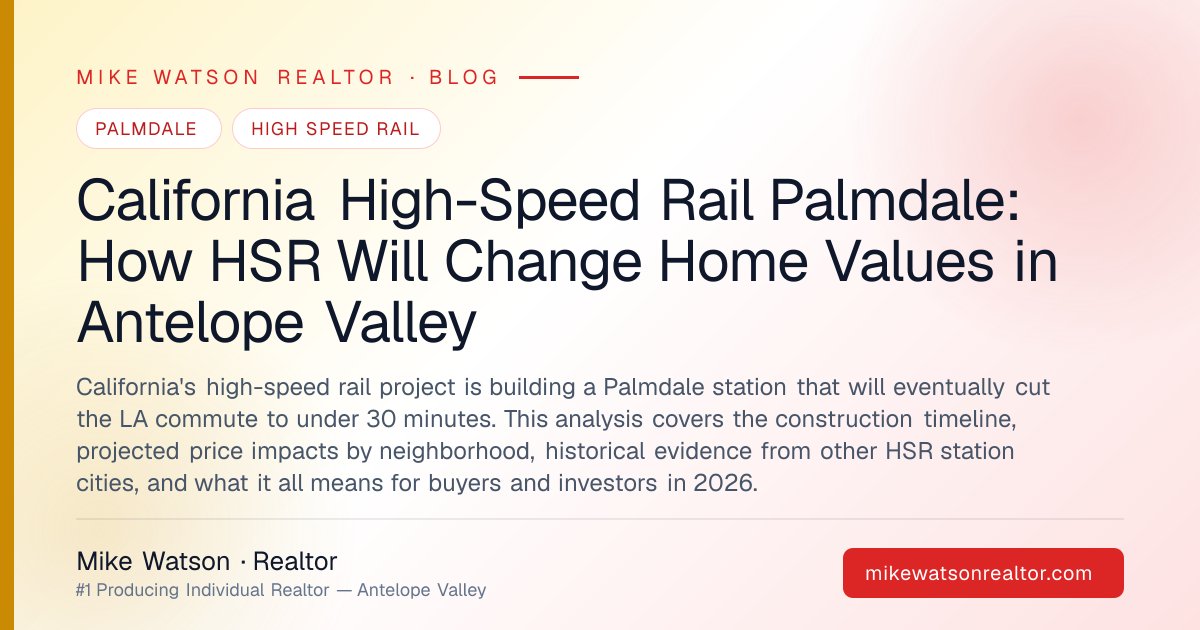 MIKE WATSON REALTOR · BLOG

PALMDALE

HIGH SPEED RAIL

California High-Speed Rail Palmdale: How HSR Will Change Home Values in Antelope Valley

California's high-speed rail project is building a Palmdale station that will eventually cut the LA commute to under 30 minutes. This analysis covers the construction timeline, projected price impacts by neighborhood, historical evidence from other HSR station cities, and what it all means for buyers and investors in 2026.

Mike Watson · Realtor

#1 Producing Individual Realtor — Antelope Valley

mikewatsonrealtor.com